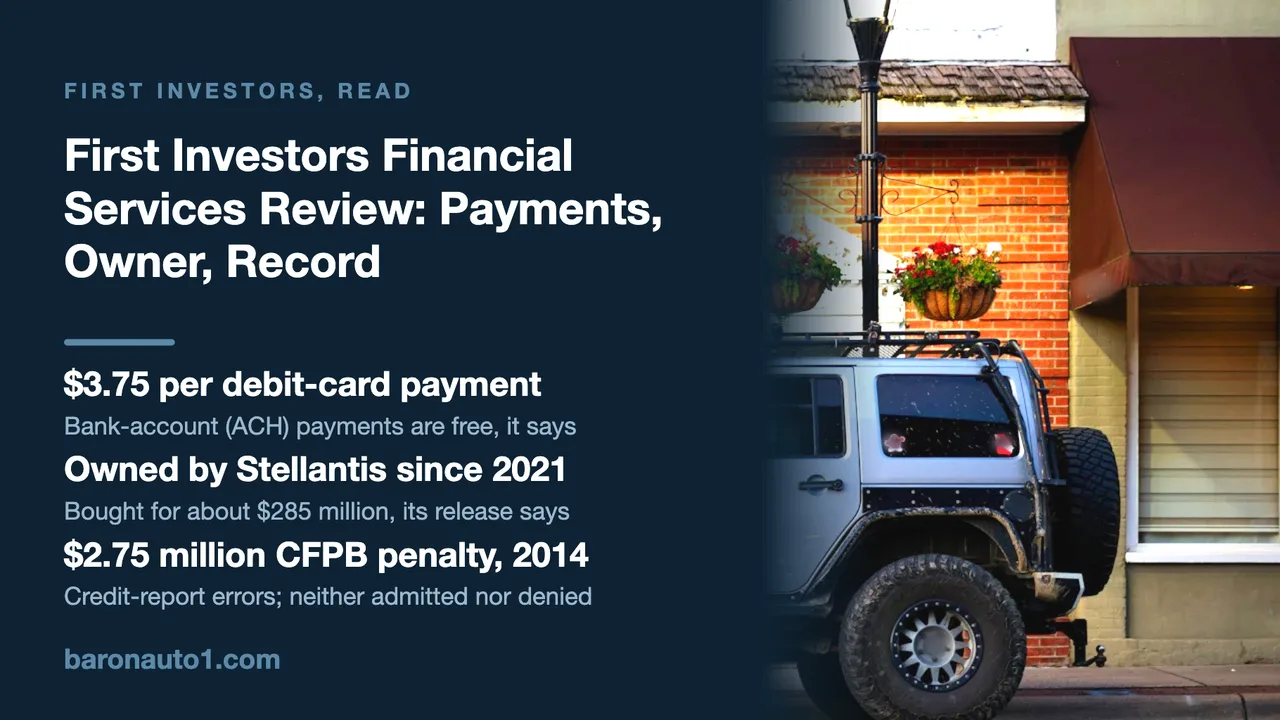 FIRST INVESTORS, READ

First Investors Financial Services Review: Payments, Owner, Record

$3.75 per debit-card payment

Bank-account (ACH) payments are free, it says

Owned by Stellantis since 2021

Bought for about $285 million, its release says

$2.75 million CFPB penalty, 2014

Credit-report errors; neither admitted nor denied

baronauto1.com